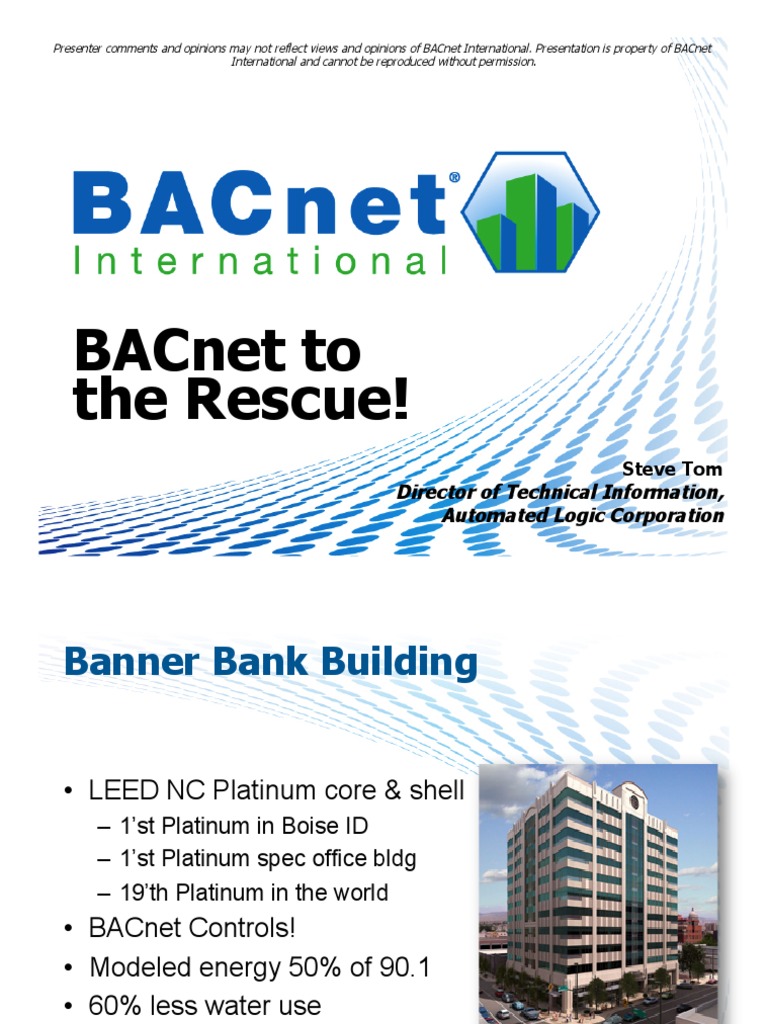 Presenter comments and opinions may not reflect views and opinions of BACnet International. Presentation is property of BACnet International and cannot be reproduced without permission.

BACnet®
International

BACnet to the Rescue!

Steve Tom
Director of Technical Information, Automated Logic Corporation

Banner Bank Building

• LEED NC Platinum core & shell
– 1'st Platinum in Boise ID
– 1'st Platinum spec office bldg
– 19'th Platinum in the world
• BACnet Controls!
• Modeled energy 50% of 90.1
• 60% less water use